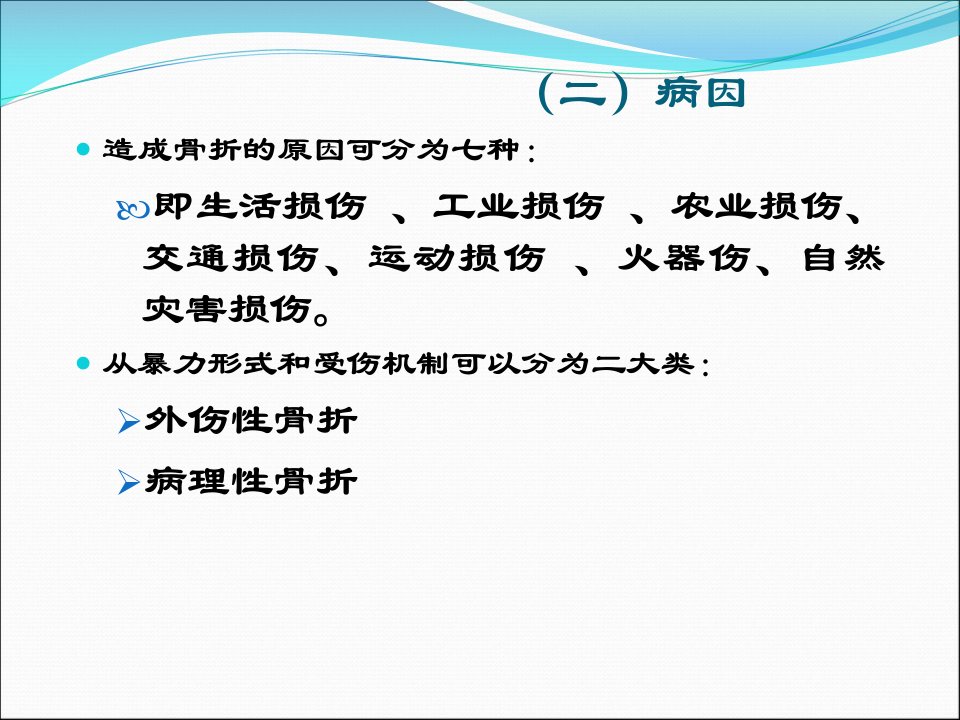 （二）病因

造成骨折的原因可分为七种：

即生活损伤 、工业损伤 、农业损伤、交通损伤、运动损伤 、火器伤、自然灾害损伤。

从暴力形式和受伤机制可以分为二大类：

外伤性骨折

病理性骨折